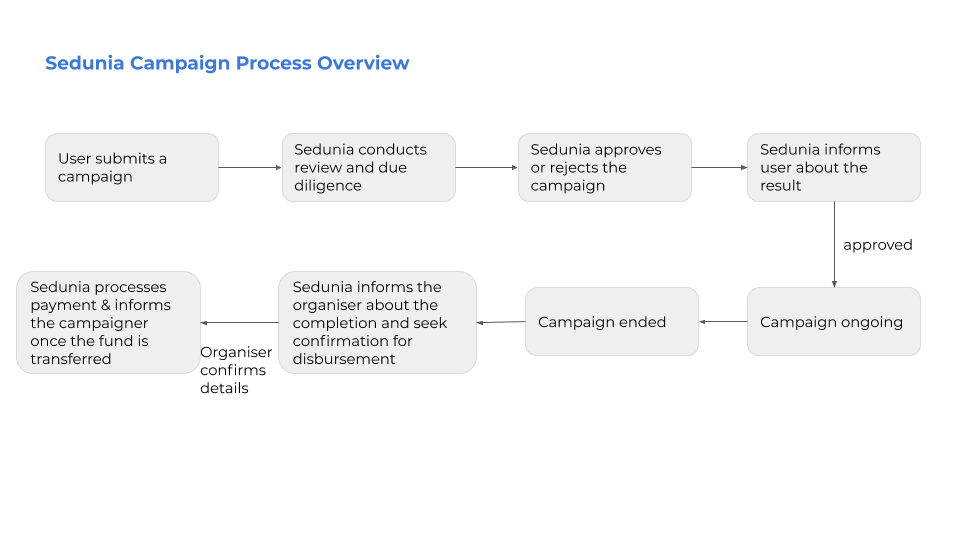 Sedunia Campaign Process Overview

User submits a campaign

Sedunia conducts review and due diligence

Sedunia approves or rejects the campaign

Sedunia informs user about the result

approved

Campaign ongoing

Campaign ended

Sedunia informs the organiser about the completion and seek confirmation for disbursement

Organiser confirms details

Sedunia processes payment & informs the campaigner once the fund is transferred